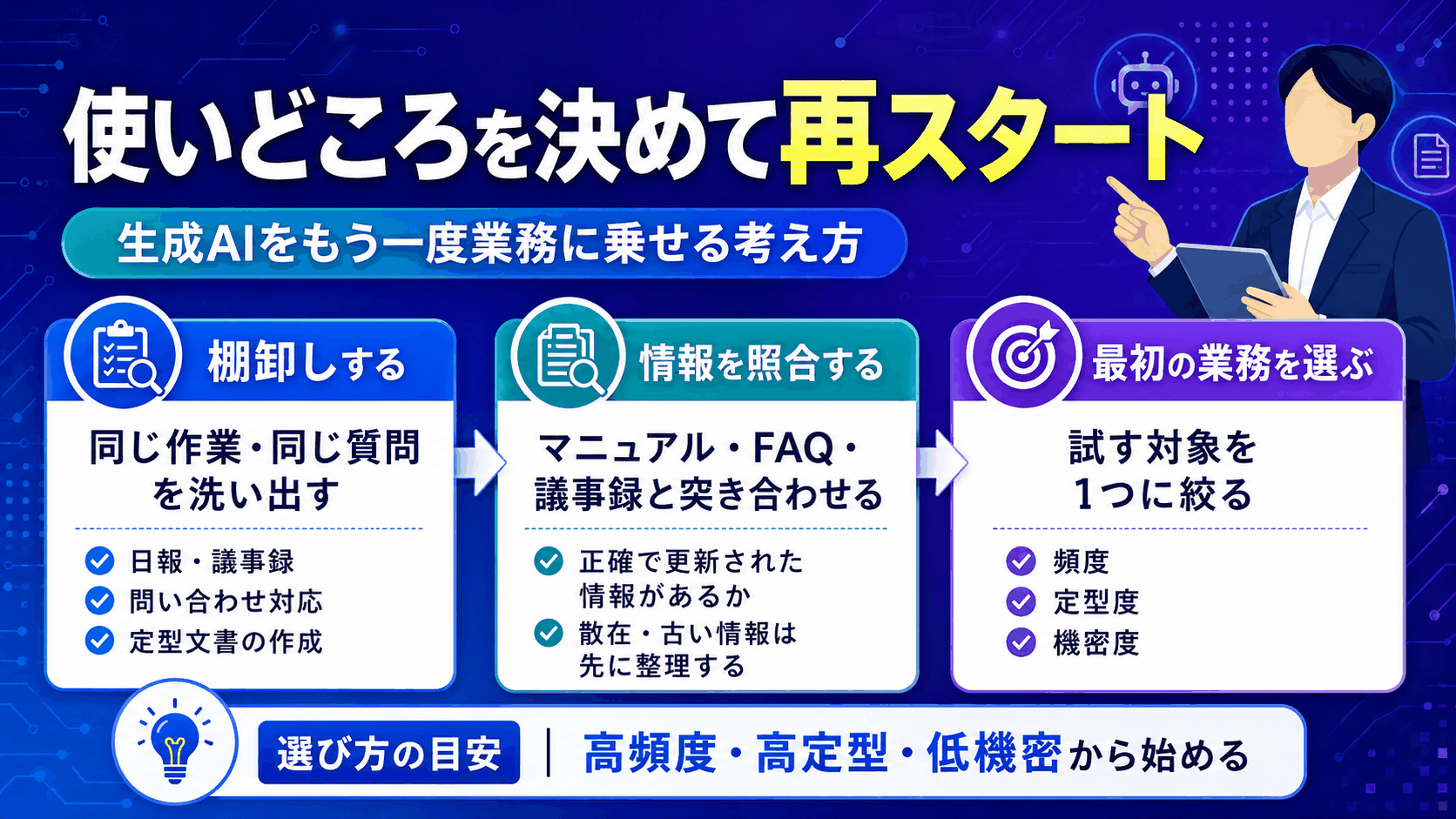 使いどころを決めて再スタート

生成AIをもう一度業務に乗せる考え方

棚卸しする

同じ作業・同じ質問を洗い出す

日報・議事録
問い合わせ対応
定型文書の作成

情報を照合する

マニュアル・FAQ・議事録と突き合わせる

正確で更新された情報があるか
散在・古い情報は先に整理する

最初の業務を選ぶ

試す対象を1つに絞る

頻度
定型度
機密度

選び方の目安 | 高頻度・高定型・低機密から始める